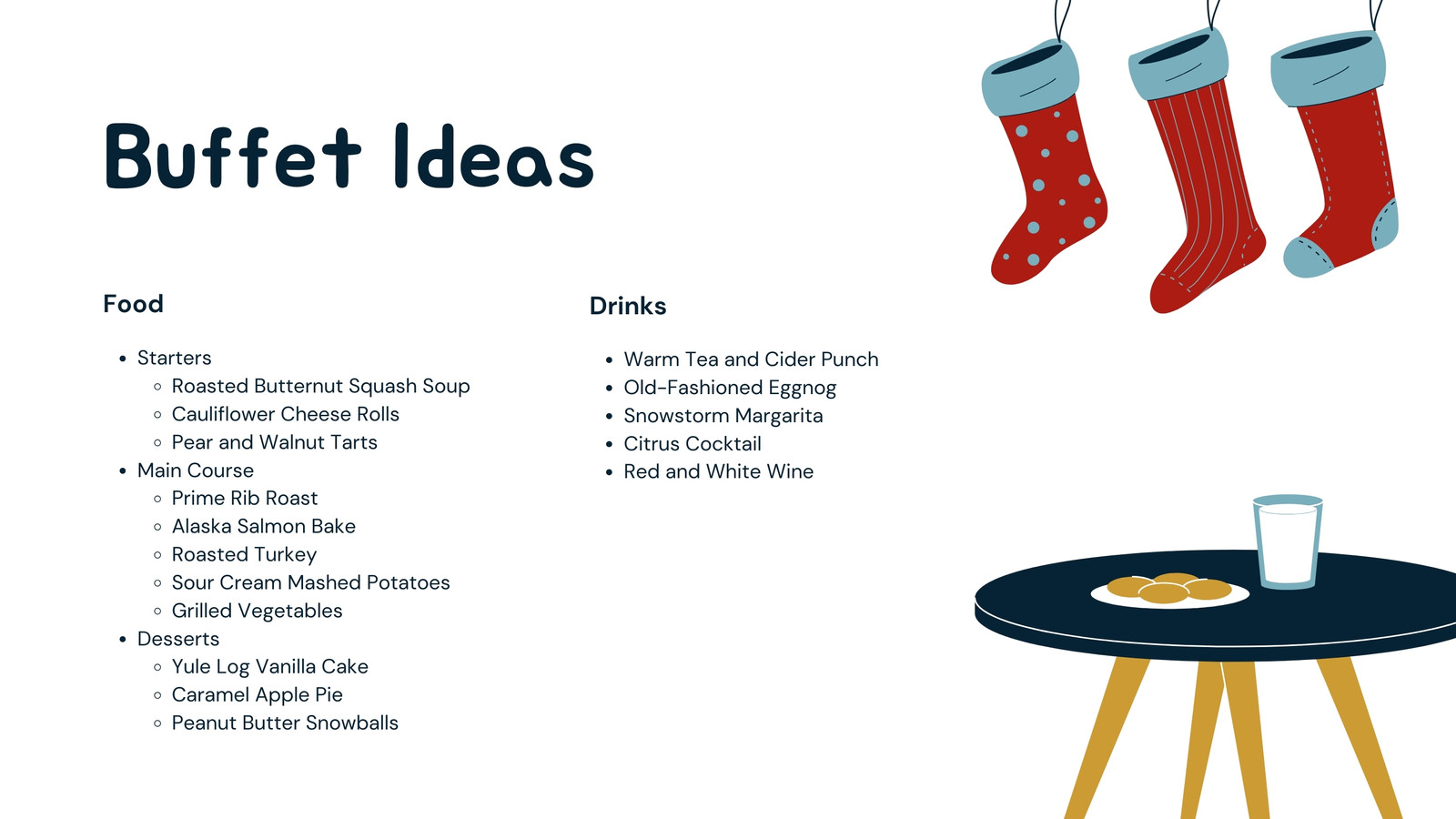 Buffet Ideas

Food

- Starters
  - Roasted Butternut Squash Soup
  - Cauliflower Cheese Rolls
  - Pear and Walnut Tarts
- Main Course
  - Prime Rib Roast
  - Alaska Salmon Bake
  - Roasted Turkey
  - Sour Cream Mashed Potatoes
  - Grilled Vegetables
- Desserts
  - Yule Log Vanilla Cake
  - Caramel Apple Pie
  - Peanut Butter Snowballs

Drinks

- Warm Tea and Cider Punch
- Old-Fashioned Eggnog
- Snowstorm Margarita
- Citrus Cocktail
- Red and White Wine